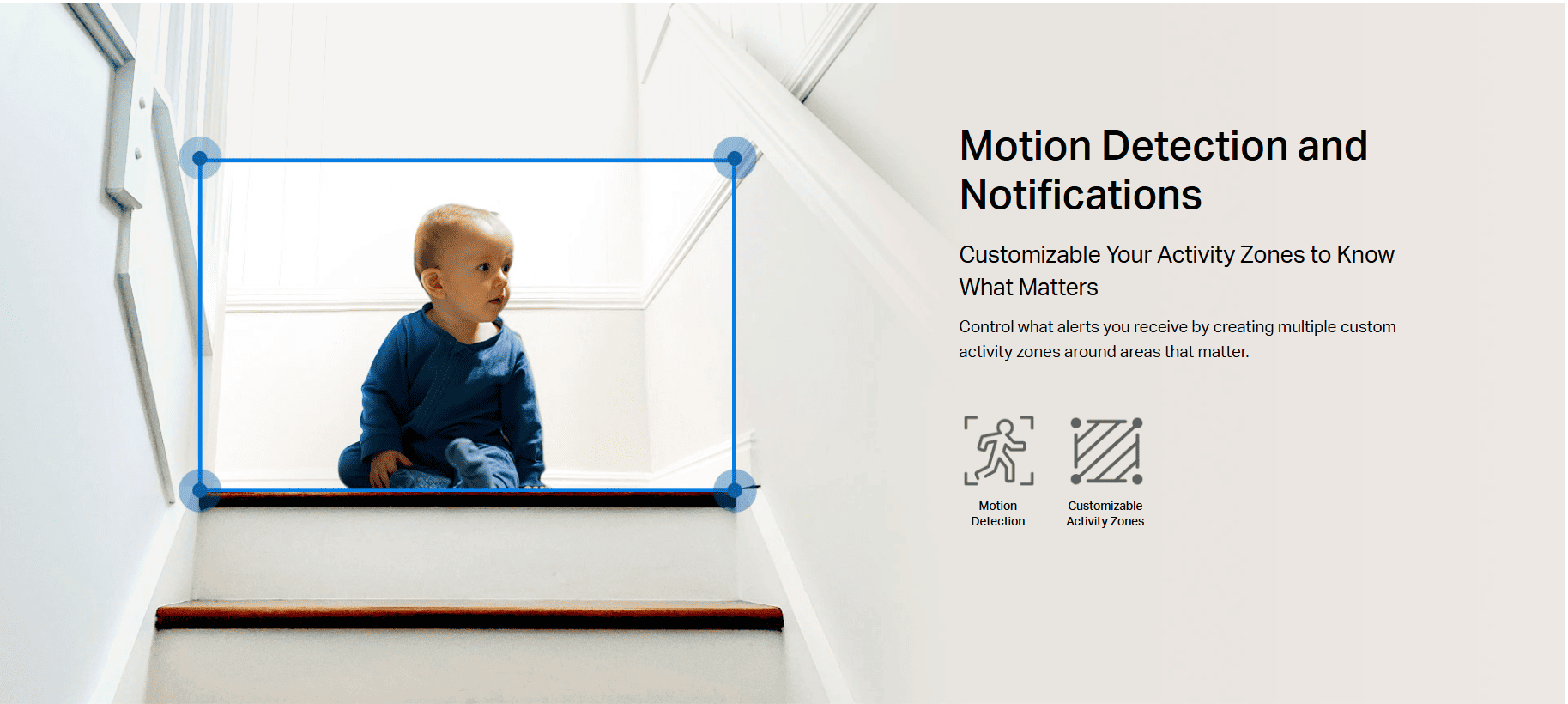 Motion Detection and Notifications

Customizable Your Activity Zones to Know What Matters

Control what alerts you receive by creating multiple custom activity zones around areas that matter.

Motion Detection

Customizable Activity Zones